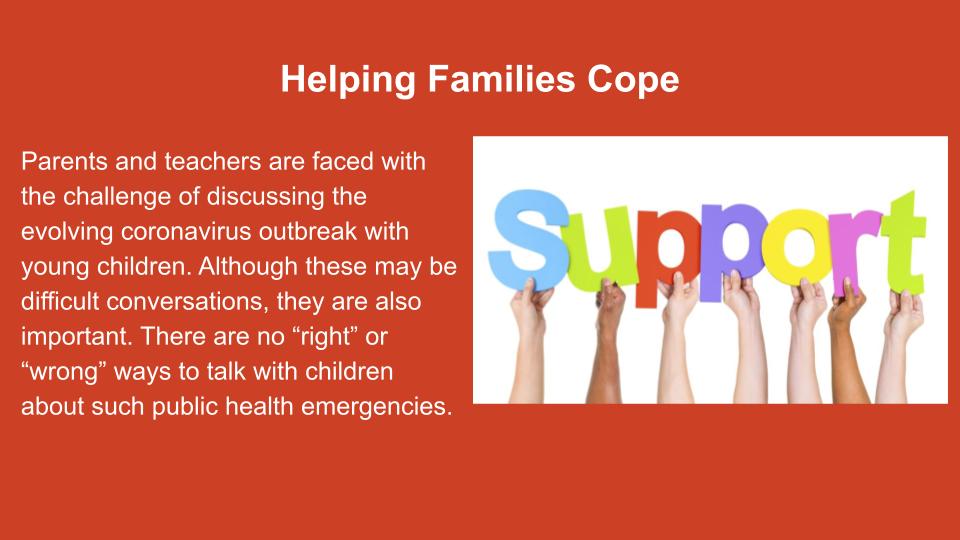 Helping Families Cope

Parents and teachers are faced with the challenge of discussing the evolving coronavirus outbreak with young children. Although these may be difficult conversations, they are also important. There are no “right” or “wrong” ways to talk with children about such public health emergencies.

Support